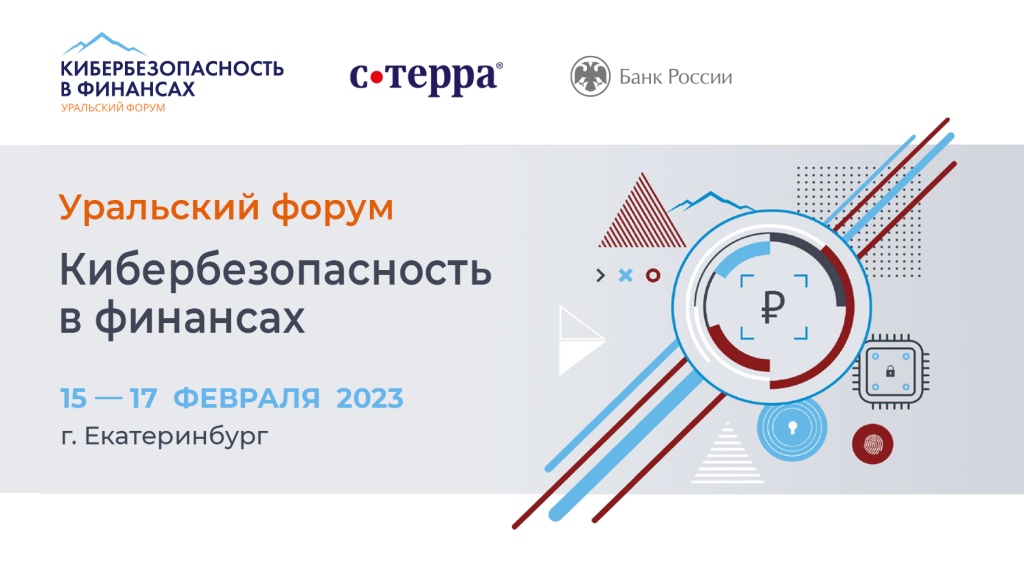 КИБЕРБЕЗОПАСНОСТЬ
В ФИНАНСАХ
УРАЛЬСКИЙ ФОРУМ

с•терра®

Банк России

Уральский форум

Кибербезопасность в финансах

15 — 17 ФЕВРАЛЯ 2023

г. Екатеринбург

₽